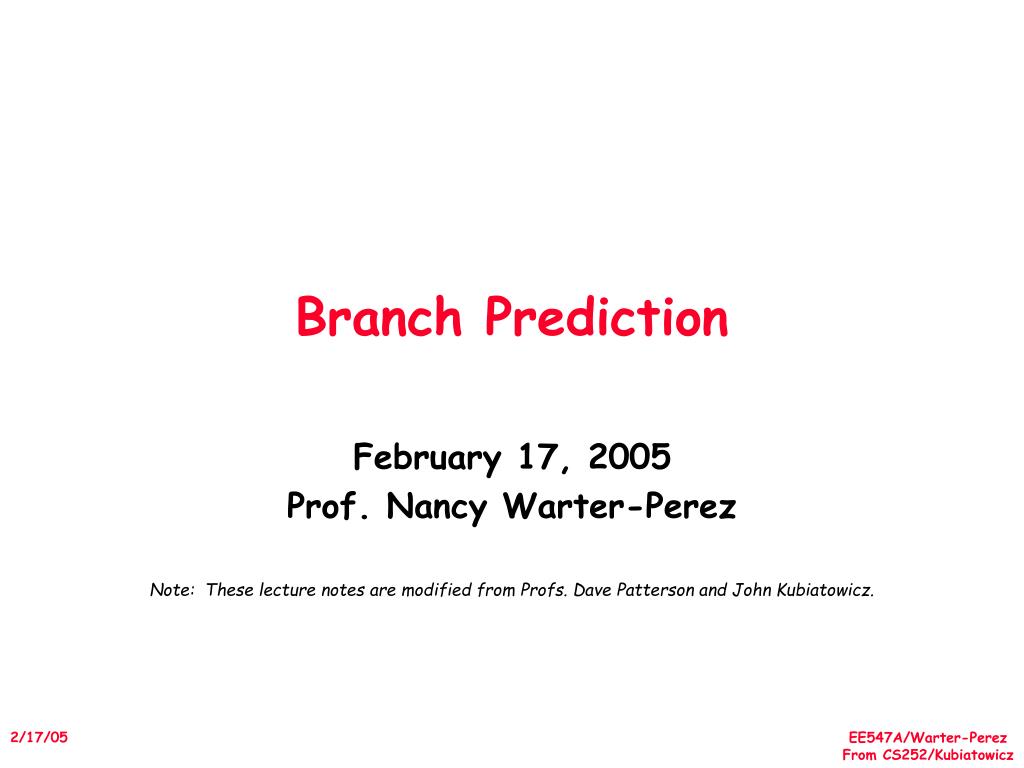 Branch Prediction

February 17, 2005
Prof. Nancy Warter-Perez

Note: These lecture notes are modified from Profs. Dave Patterson and John Kubiatowicz.

2/17/05

EE547A/Warter-Perez
From CS252/Kubiatowicz